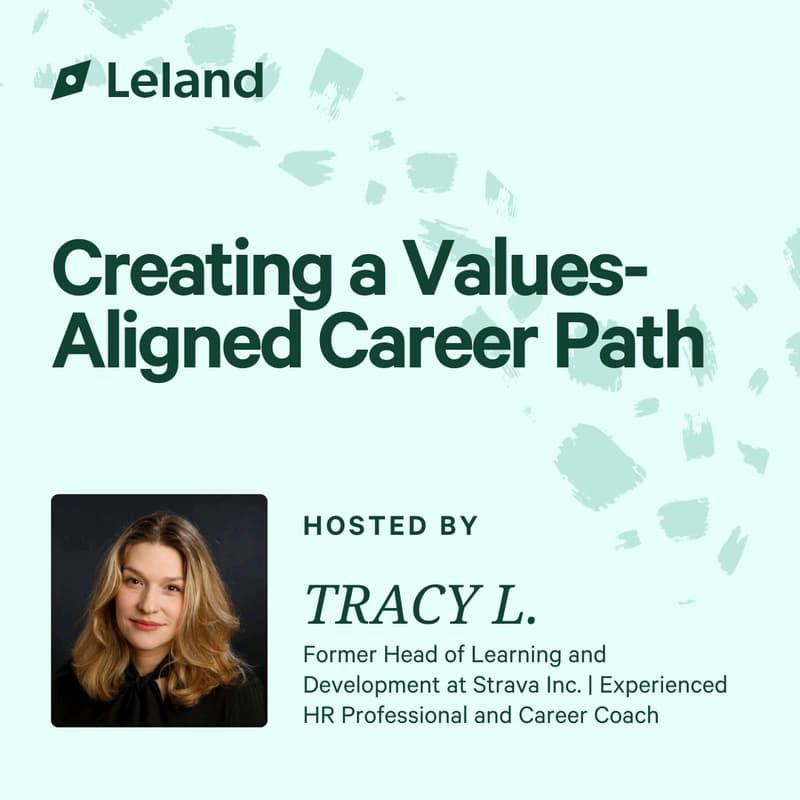 Leland

Creating a Values-Aligned Career Path

HOSTED BY

TRACY L.

Former Head of Learning and Development at Strava Inc. | Experienced HR Professional and Career Coach